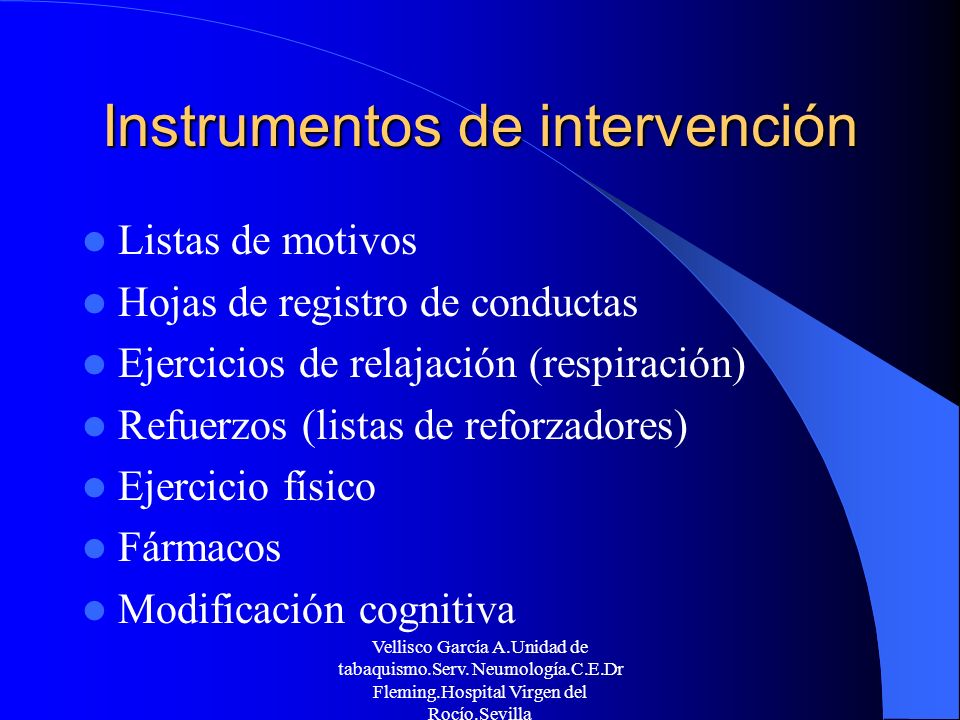 Instrumentos de intervención

- Listas de motivos
- Hojas de registro de conductas
- Ejercicios de relajación (respiración)
- Refuerzos (listas de reforzadores)
- Ejercicio físico
- Fármacos
- Modificación cognitiva

Vellisco García A.Unidad de tabaquismo.Serv.Neumología.C.E.Dr Fleming.Hospital Virgen del Rocío.Sevilla